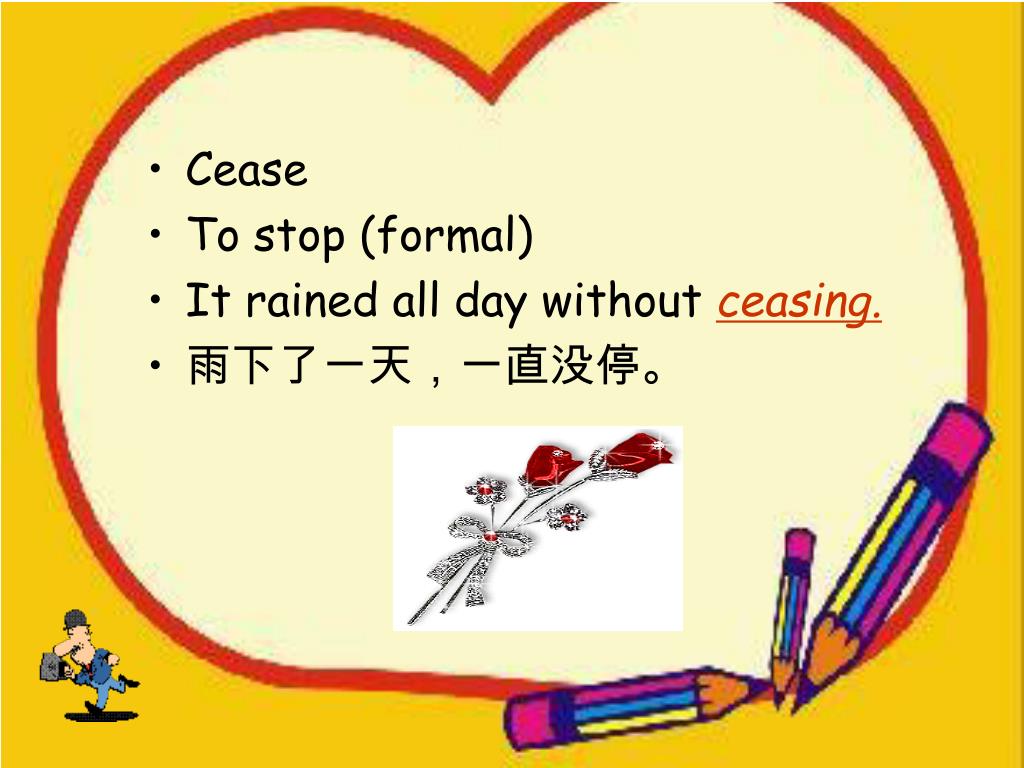 • Cease
• To stop (formal)
• It rained all day without ceasing.
• 雨下了一天，一直没停。